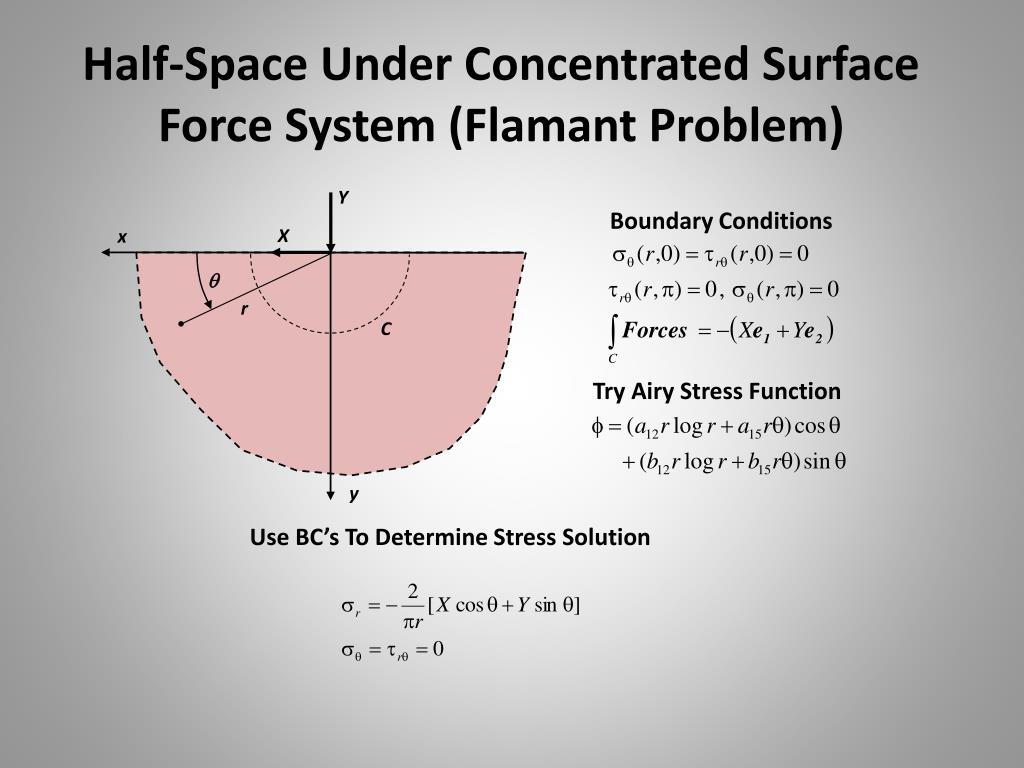 Half-Space Under Concentrated Surface Force System (Flamant Problem)

Y

x

X

$\theta$

r

C

y

Boundary Conditions

$\sigma_\theta(r,0) = \tau_{r\theta}(r,0) = 0$

$\tau_{r\theta}(r,\pi) = 0, \ \sigma_\theta(r,\pi) = 0$

$\int_C \boldsymbol{Forces} = -(X\boldsymbol{e_1} + Y\boldsymbol{e_2})$

Try Airy Stress Function

$\phi = (a_{12} r \log r + a_{15} r\theta)\cos\theta$
$+ (b_{12} r \log r + b_{15} r\theta)\sin\theta$

Use BC's To Determine Stress Solution

$\sigma_r = -\frac{2}{\pi r}[X\cos\theta + Y\sin\theta]$

$\sigma_\theta = \tau_{r\theta} = 0$